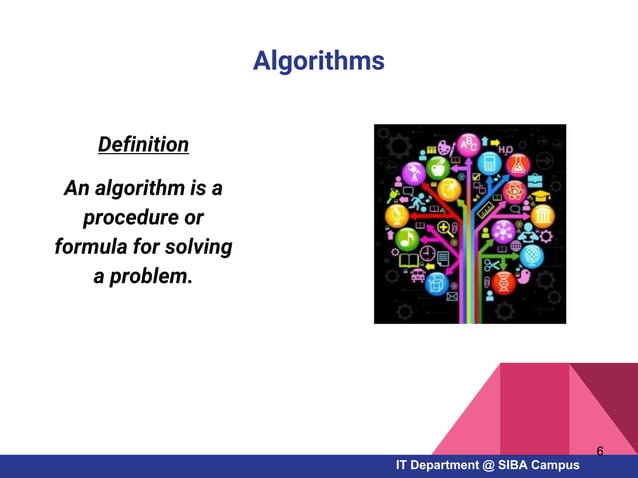 Algorithms

Definition

An algorithm is a procedure or formula for solving a problem.

ABC

$H_2O$

6

IT Department @ SIBA Campus